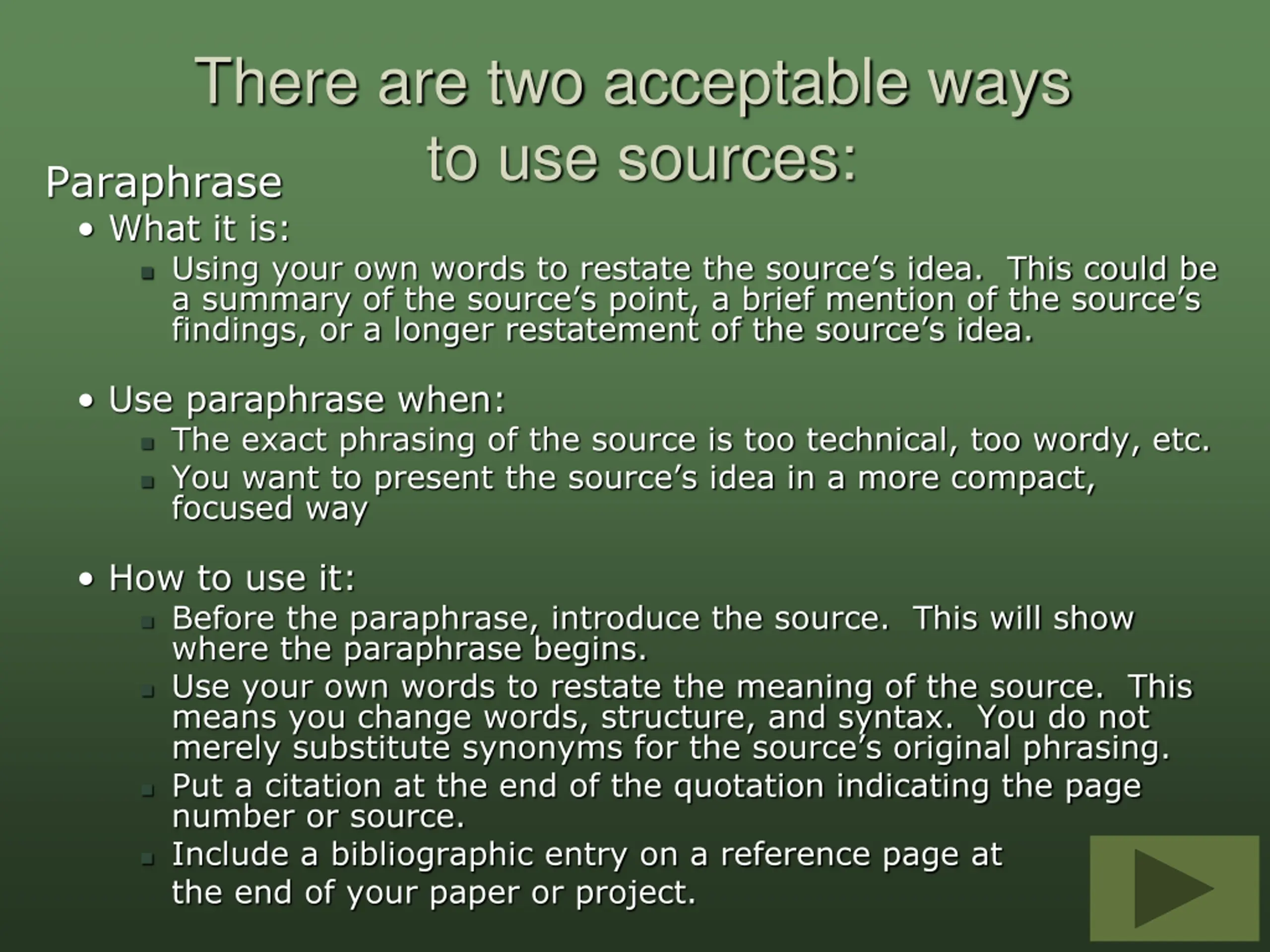 There are two acceptable ways to use sources:

Paraphrase

• What it is:
  ▪ Using your own words to restate the source's idea. This could be a summary of the source's point, a brief mention of the source's findings, or a longer restatement of the source's idea.

• Use paraphrase when:
  ▪ The exact phrasing of the source is too technical, too wordy, etc.
  ▪ You want to present the source's idea in a more compact, focused way

• How to use it:
  ▪ Before the paraphrase, introduce the source. This will show where the paraphrase begins.
  ▪ Use your own words to restate the meaning of the source. This means you change words, structure, and syntax. You do not merely substitute synonyms for the source's original phrasing.
  ▪ Put a citation at the end of the quotation indicating the page number or source.
  ▪ Include a bibliographic entry on a reference page at the end of your paper or project.